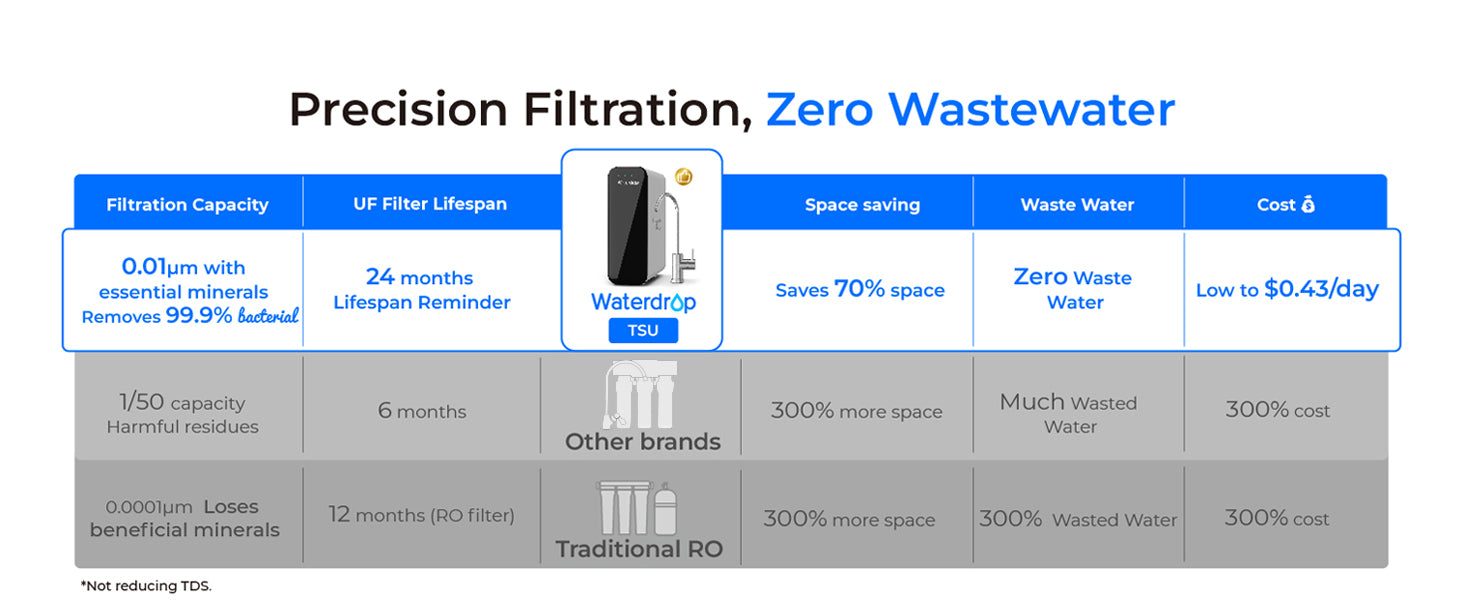 Precision Filtration, Zero Wastewater

| Filtration Capacity | UF Filter Lifespan | | Space saving | Waste Water | Cost |
|---|---|---|---|---|---|
| 0.01μm with essential minerals Removes 99.9% bacterial | 24 months Lifespan Reminder | Waterdrop TSU | Saves 70% space | Zero Waste Water | Low to $0.43/day |
| 1/50 capacity Harmful residues | 6 months | Other brands | 300% more space | Much Wasted Water | 300% cost |
| 0.0001μm Loses beneficial minerals | 12 months (RO filter) | Traditional RO | 300% more space | 300% Wasted Water | 300% cost |

*Not reducing TDS.